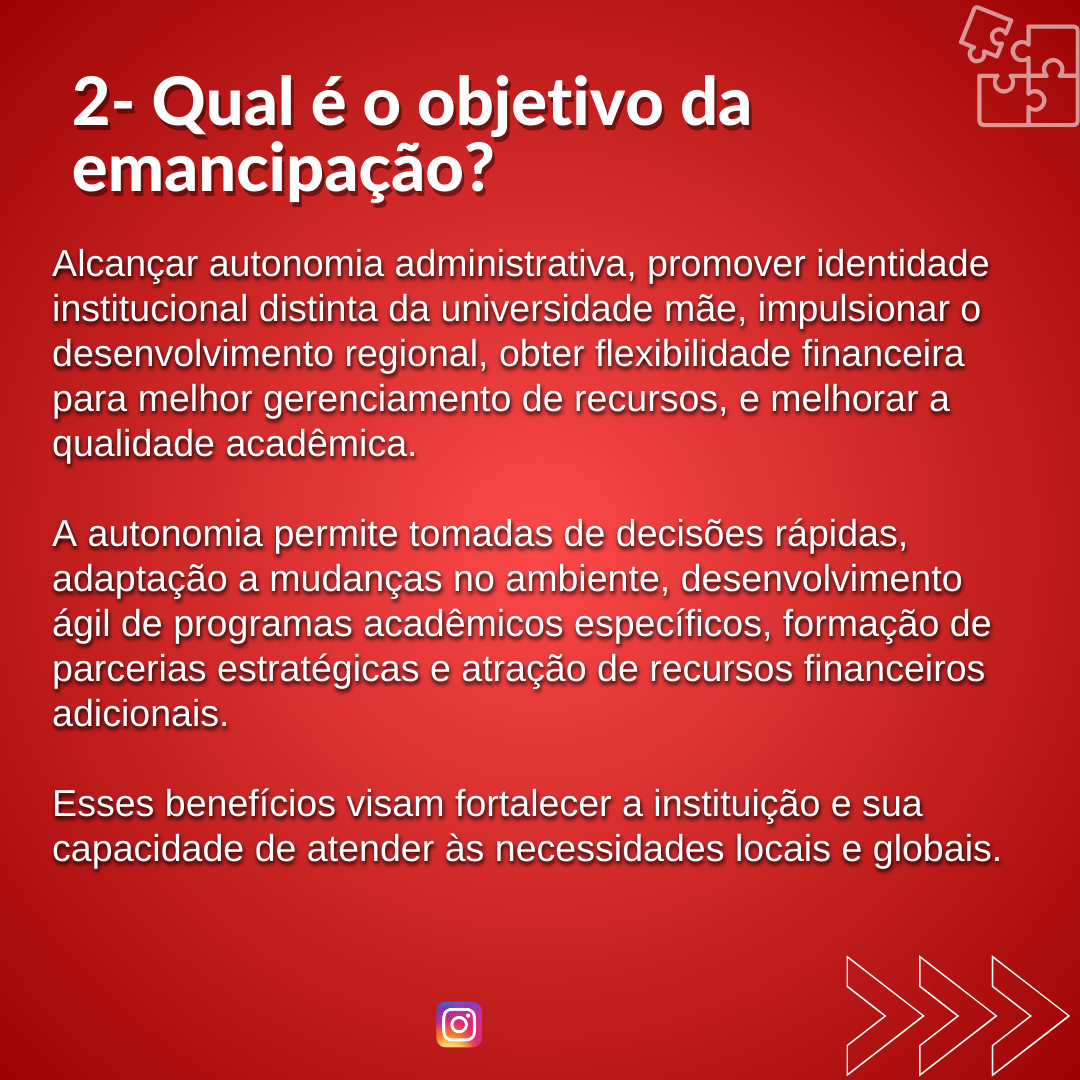 2- Qual é o objetivo da emancipação?

Alcançar autonomia administrativa, promover identidade institucional distinta da universidade mãe, impulsionar o desenvolvimento regional, obter flexibilidade financeira para melhor gerenciamento de recursos, e melhorar a qualidade acadêmica.

A autonomia permite tomadas de decisões rápidas, adaptação a mudanças no ambiente, desenvolvimento ágil de programas acadêmicos específicos, formação de parcerias estratégicas e atração de recursos financeiros adicionais.

Esses benefícios visam fortalecer a instituição e sua capacidade de atender às necessidades locais e globais.